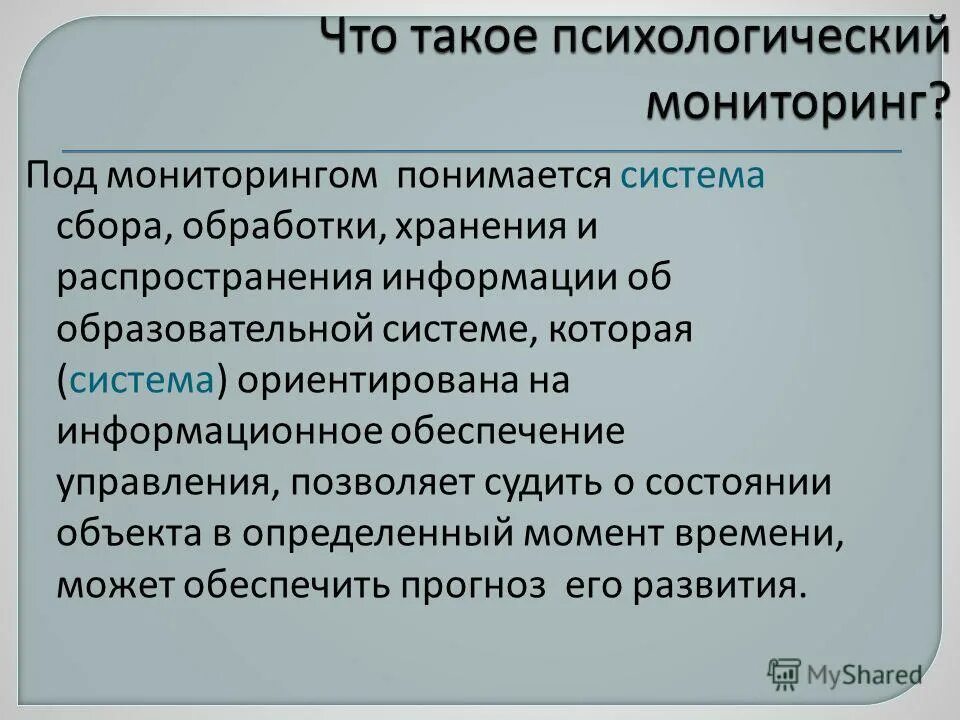 Что такое психологический мониторинг?

Под мониторингом понимается система сбора, обработки, хранения и распространения информации об образовательной системе, которая (система) ориентирована на информационное обеспечение управления, позволяет судить о состоянии объекта в определенный момент времени, может обеспечить прогноз его развития.

MyShared